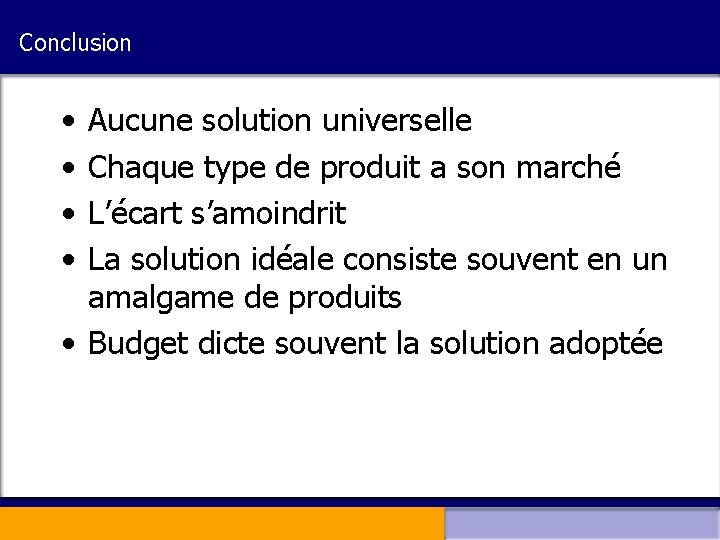 Conclusion

• Aucune solution universelle
• Chaque type de produit a son marché
• L’écart s’amoindrit
• La solution idéale consiste souvent en un amalgame de produits
• Budget dicte souvent la solution adoptée